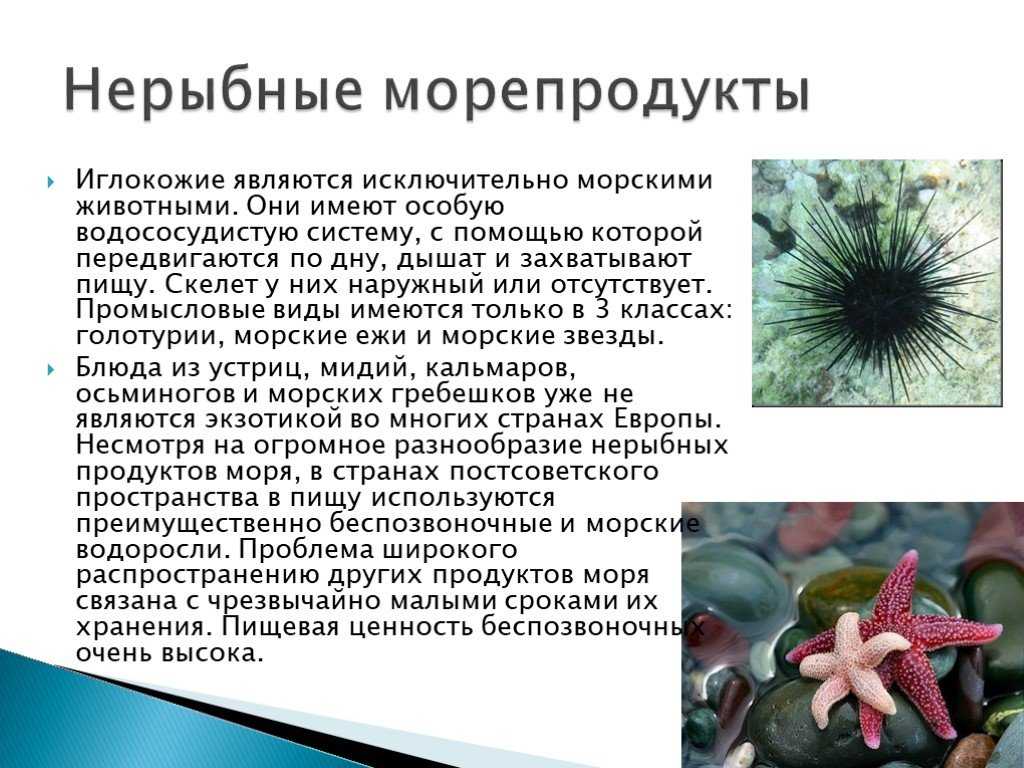 Нерыбные морепродукты

Иглокожие являются исключительно морскими животными. Они имеют особую водососудистую систему, с помощью которой передвигаются по дну, дышат и захватывают пищу. Скелет у них наружный или отсутствует. Промысловые виды имеются только в 3 классах: голотурии, морские ежи и морские звезды.

Блюда из устриц, мидий, кальмаров, осьминогов и морских гребешков уже не являются экзотикой во многих странах Европы. Несмотря на огромное разнообразие нерыбных продуктов моря, в странах постсоветского пространства в пищу используются преимущественно беспозвоночные и морские водоросли. Проблема широкого распространению других продуктов моря связана с чрезвычайно малыми сроками их хранения. Пищевая ценность беспозвоночных очень высока.